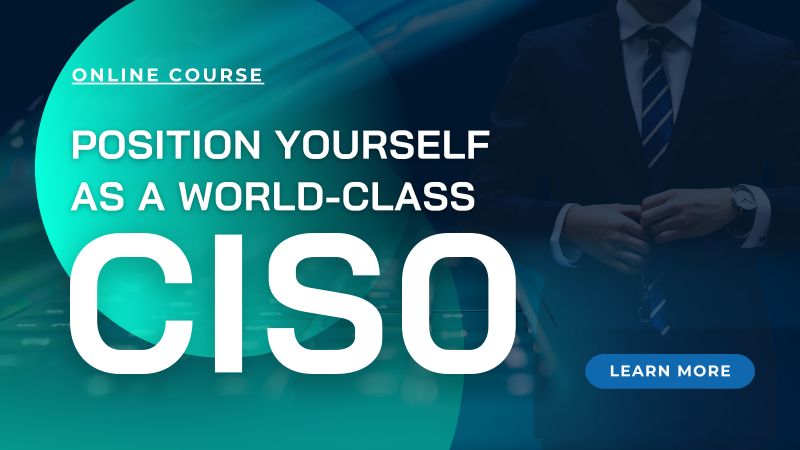 ONLINE COURSE

POSITION YOURSELF AS A WORLD-CLASS

CISO

LEARN MORE